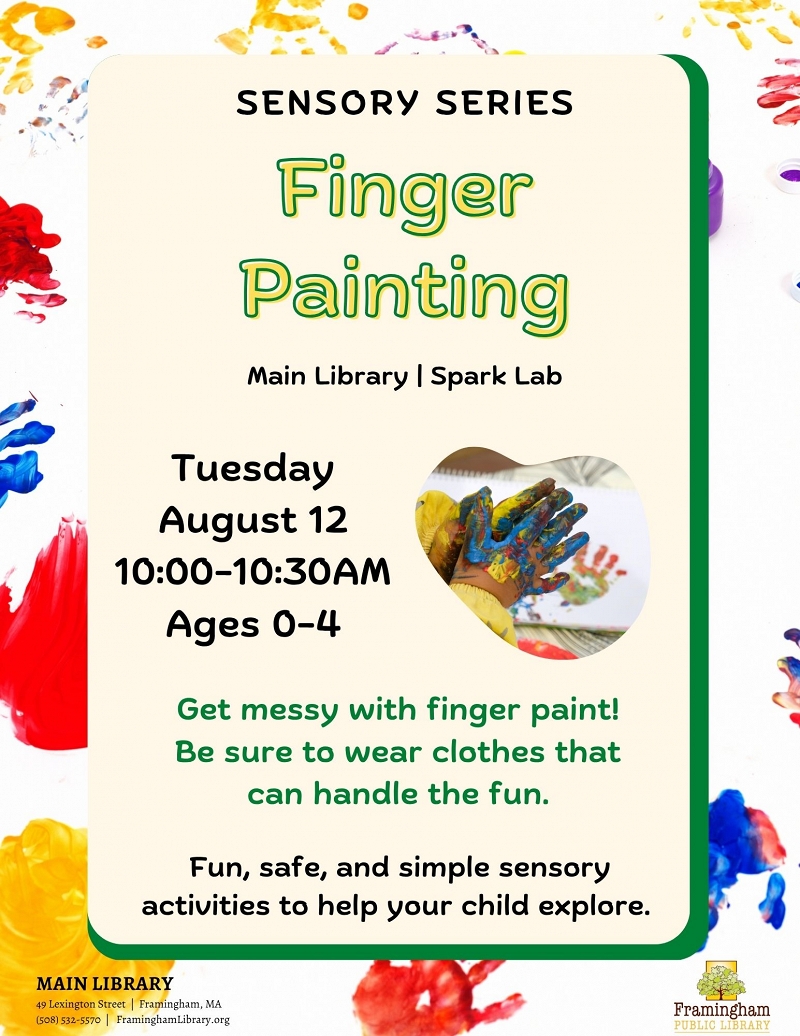 SENSORY SERIES

Finger Painting

Main Library | Spark Lab

Tuesday
August 12
10:00-10:30AM
Ages 0-4

Get messy with finger paint! Be sure to wear clothes that can handle the fun.

Fun, safe, and simple sensory activities to help your child explore.

MAIN LIBRARY
49 Lexington Street | Framingham, MA
(508) 532-5570 | FraminghamLibrary.org

Framingham
PUBLIC LIBRARY